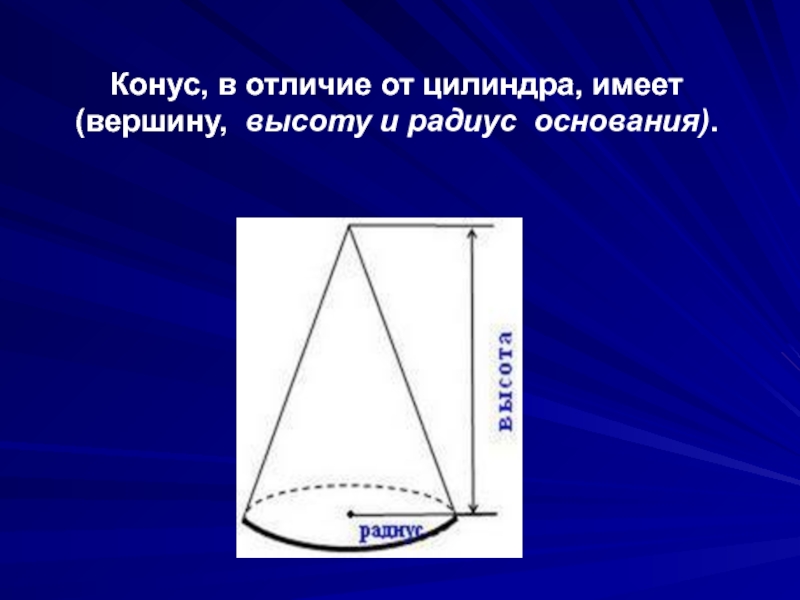 Конус, в отличие от цилиндра, имеет (вершину, высоту и радиус основания).

высота

радиус